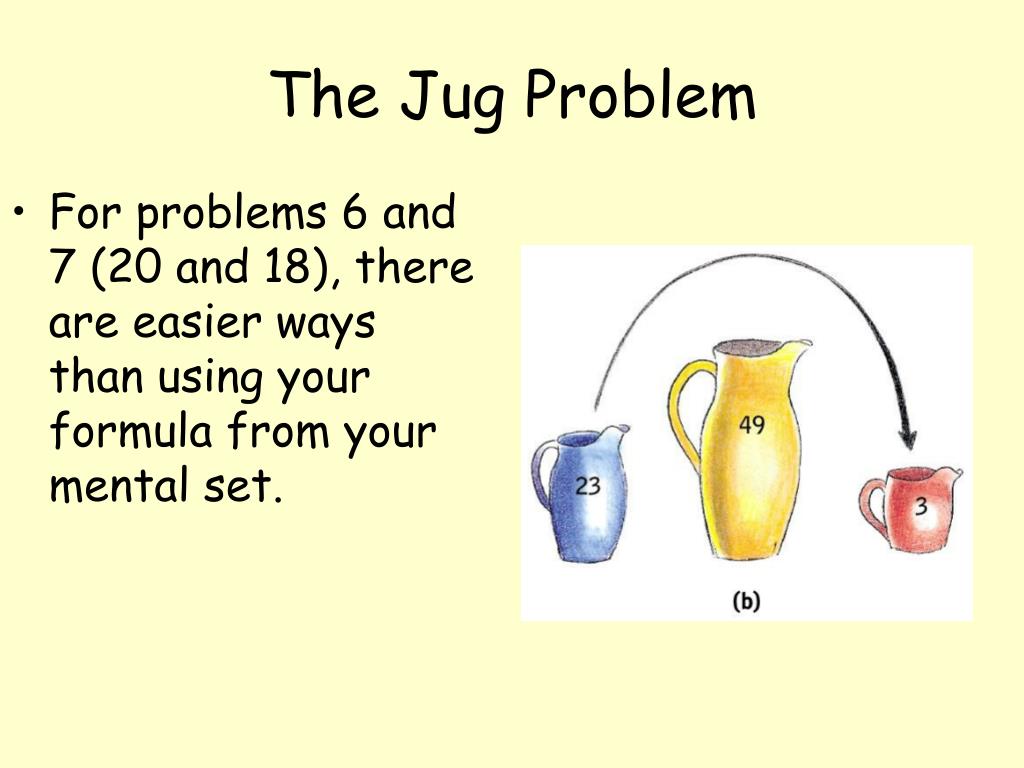 The Jug Problem

• For problems 6 and 7 (20 and 18), there are easier ways than using your formula from your mental set.

23

49

3

(b)